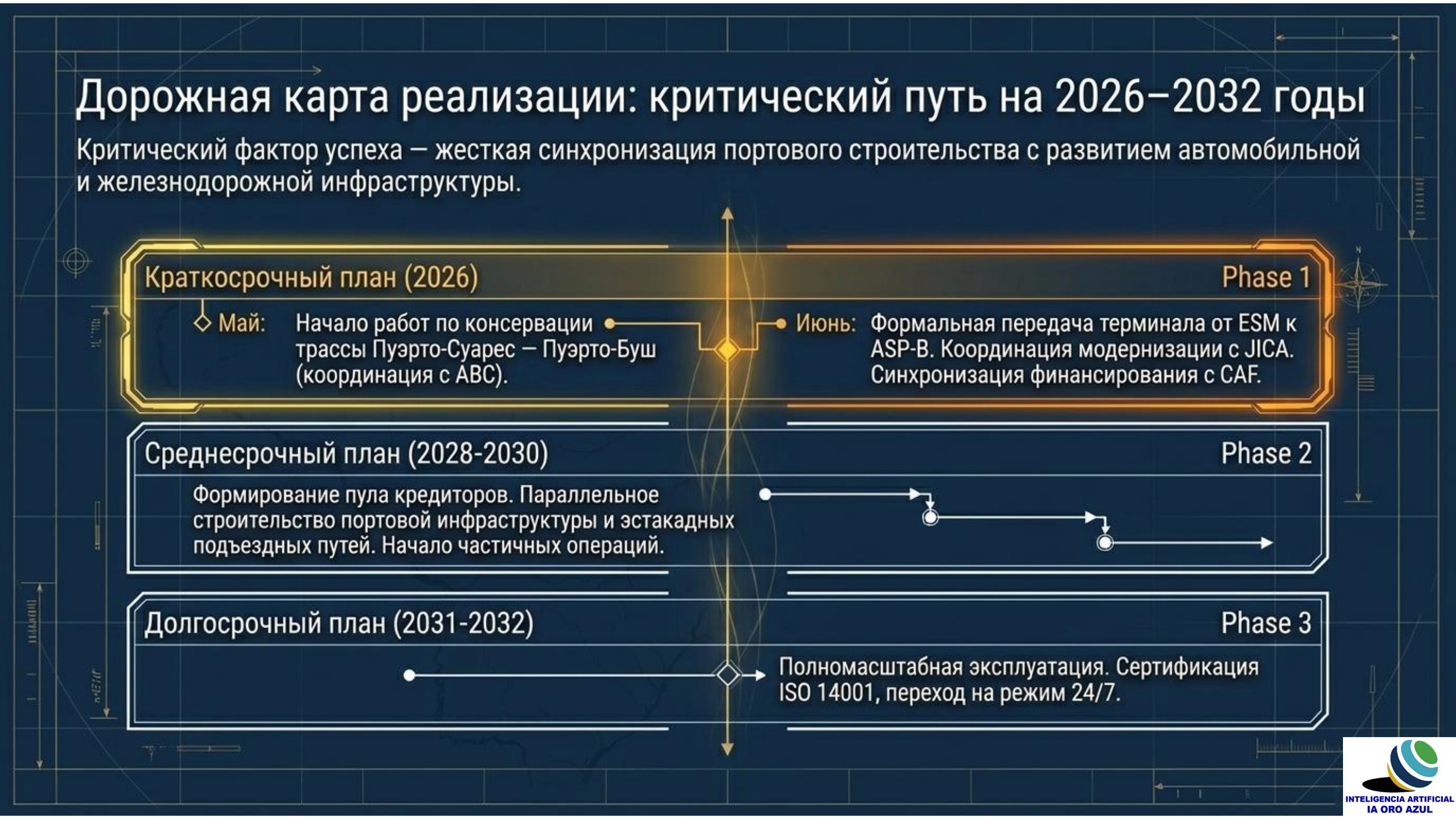 Дорожная карта реализации: критический путь на 2026–2032 годы

Критический фактор успеха — жесткая синхронизация портового строительства с развитием автомобильной и железнодорожной инфраструктуры.

Краткосрочный план (2026)

Phase 1

Май: Начало работ по консервации трассы Пуэрто-Суарес — Пуэрто-Буш (координация с ABC).

Июнь: Формальная передача терминала от ESM к ASP-B. Координация модернизации с JICA. Синхронизация финансирования с CAF.

Среднесрочный план (2028-2030)

Phase 2

Формирование пула кредиторов. Параллельное строительство портовой инфраструктуры и эстакадных подъездных путей. Начало частичных операций.

Долгосрочный план (2031-2032)

Phase 3

Полномасштабная эксплуатация. Сертификация ISO 14001, переход на режим 24/7.

INTELIGENCIA ARTIFICIAL
IA ORO AZUL